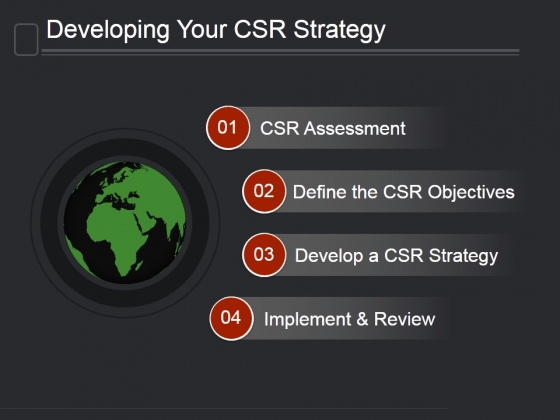 Developing Your CSR Strategy

01 CSR Assessment

02 Define the CSR Objectives

03 Develop a CSR Strategy

04 Implement & Review